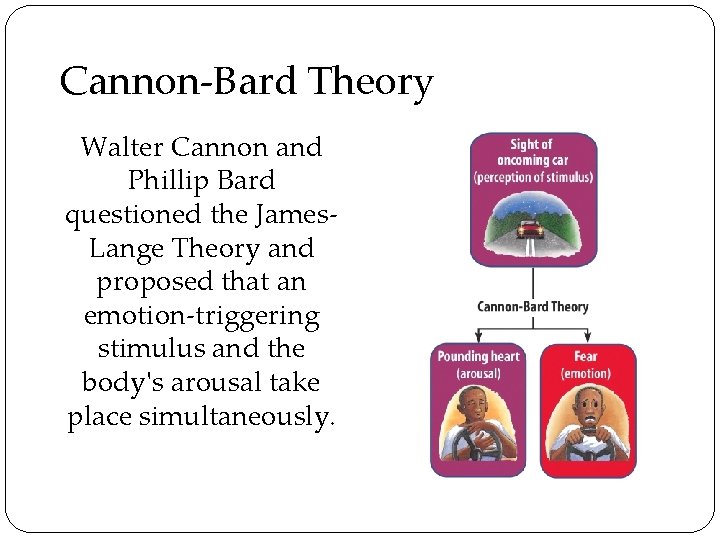 Cannon-Bard Theory

Walter Cannon and Phillip Bard questioned the James-Lange Theory and proposed that an emotion-triggering stimulus and the body's arousal take place simultaneously.

Sight of oncoming car (perception of stimulus)

Cannon-Bard Theory

Pounding heart (arousal)

Fear (emotion)